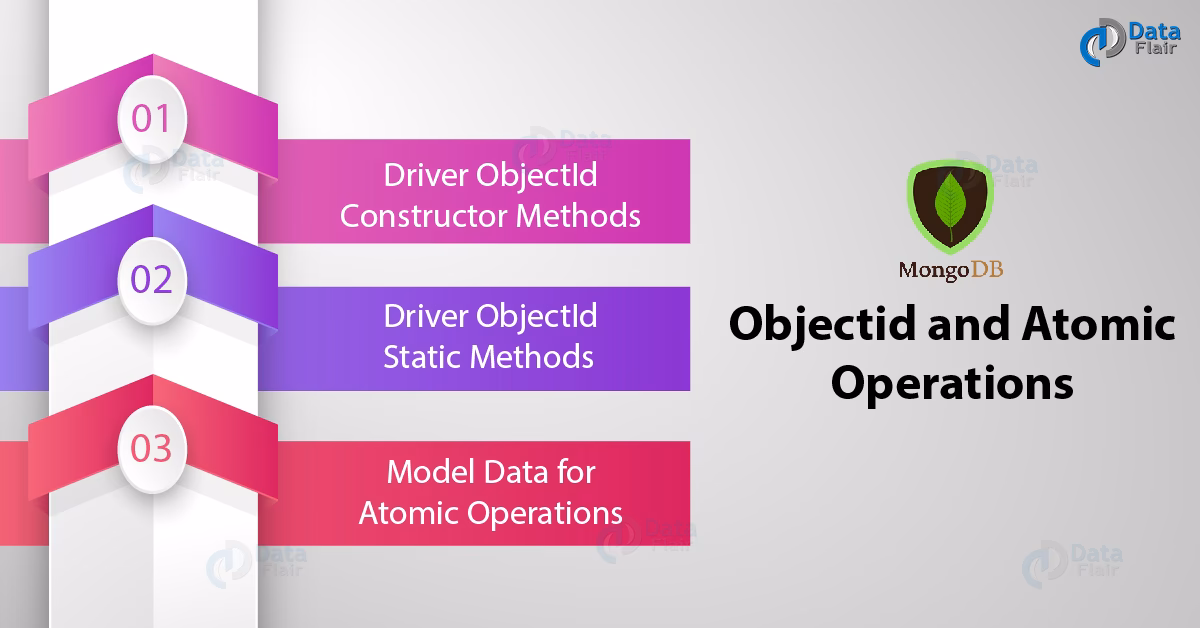 Data Flair

01

Driver ObjectId Constructor Methods

02

Driver ObjectId Static Methods

03

Model Data for Atomic Operations

MongoDB

Objectid and Atomic Operations